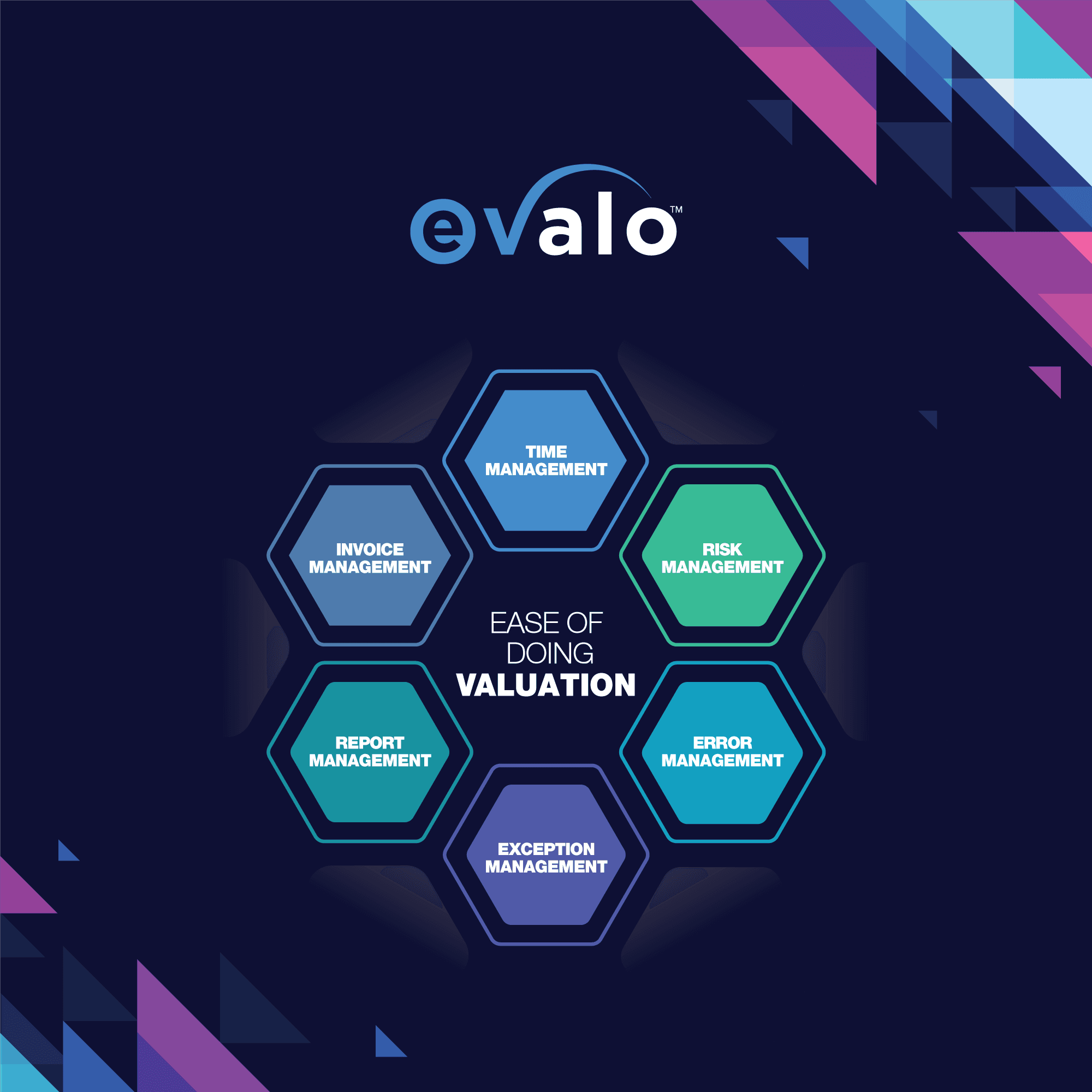 evalo™

TIME MANAGEMENT

INVOICE MANAGEMENT

RISK MANAGEMENT

EASE OF DOING VALUATION

REPORT MANAGEMENT

ERROR MANAGEMENT

EXCEPTION MANAGEMENT